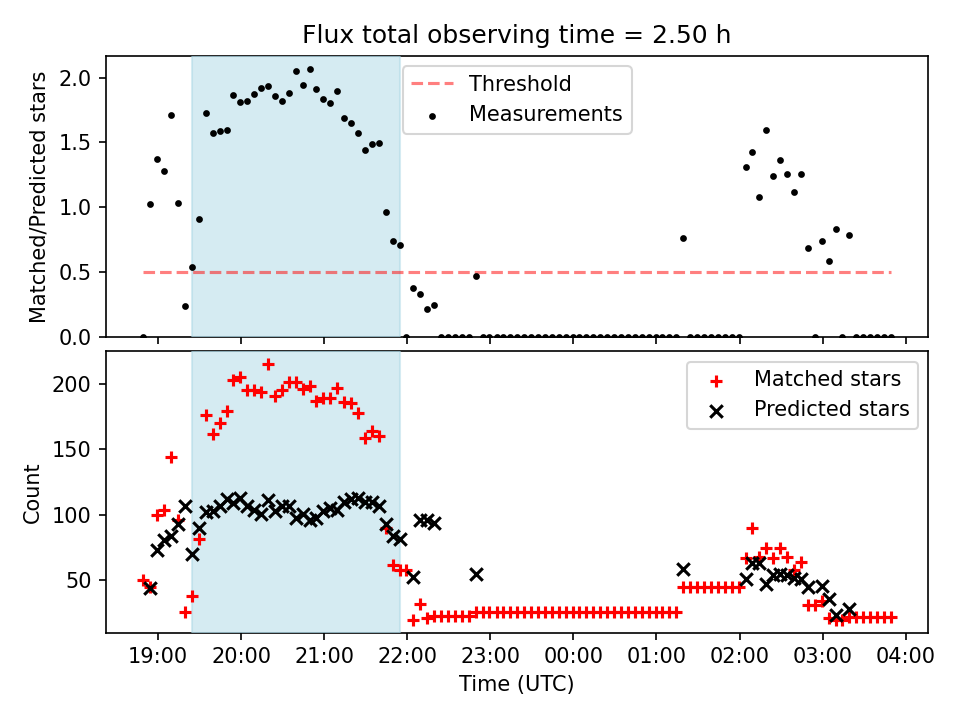 Flux total observing time = 2.50 h

Matched/Predicted stars

2.0
1.5
1.0
0.5
0.0

Threshold
Measurements

Count

200
150
100
50

Matched stars
Predicted stars

19:00 20:00 21:00 22:00 23:00 00:00 01:00 02:00 03:00 04:00

Time (UTC)